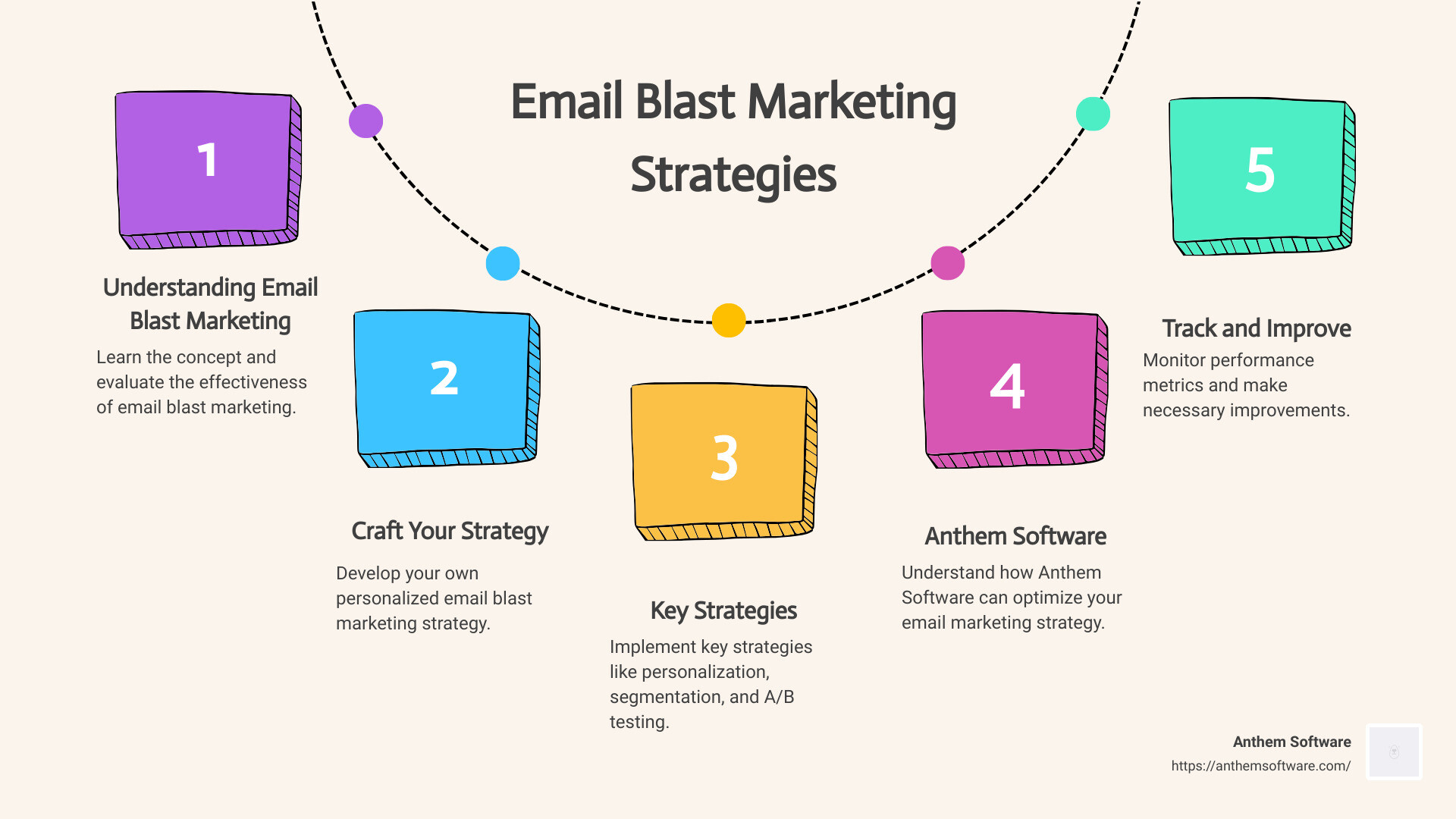 Email Blast Marketing Strategies

1

Understanding Email Blast Marketing

Learn the concept and evaluate the effectiveness of email blast marketing.

2

Craft Your Strategy

Develop your own personalized email blast marketing strategy.

3

Key Strategies

Implement key strategies like personalization, segmentation, and A/B testing.

4

Anthem Software

Understand how Anthem Software can optimize your email marketing strategy.

5

Track and Improve

Monitor performance metrics and make necessary improvements.

Anthem Software
https://anthemsoftware.com/